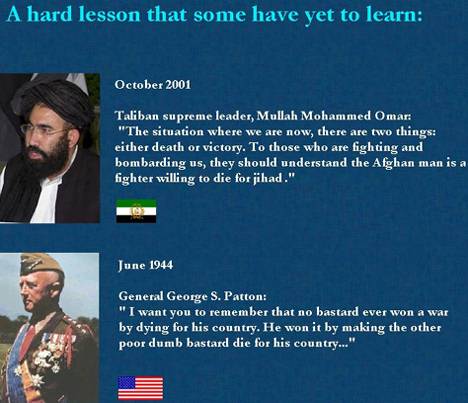 A hard lesson that some have yet to learn:

October 2001

Taliban supreme leader, Mullah Mohammed Omar:
"The situation where we are now, there are two things: either death or victory. To those who are fighting and bombarding us, they should understand the Afghan man is a fighter willing to die for jihad."

June 1944

General George S. Patton:
" I want you to remember that no bastard ever won a war by dying for his country. He won it by making the other poor dumb bastard die for his country..."